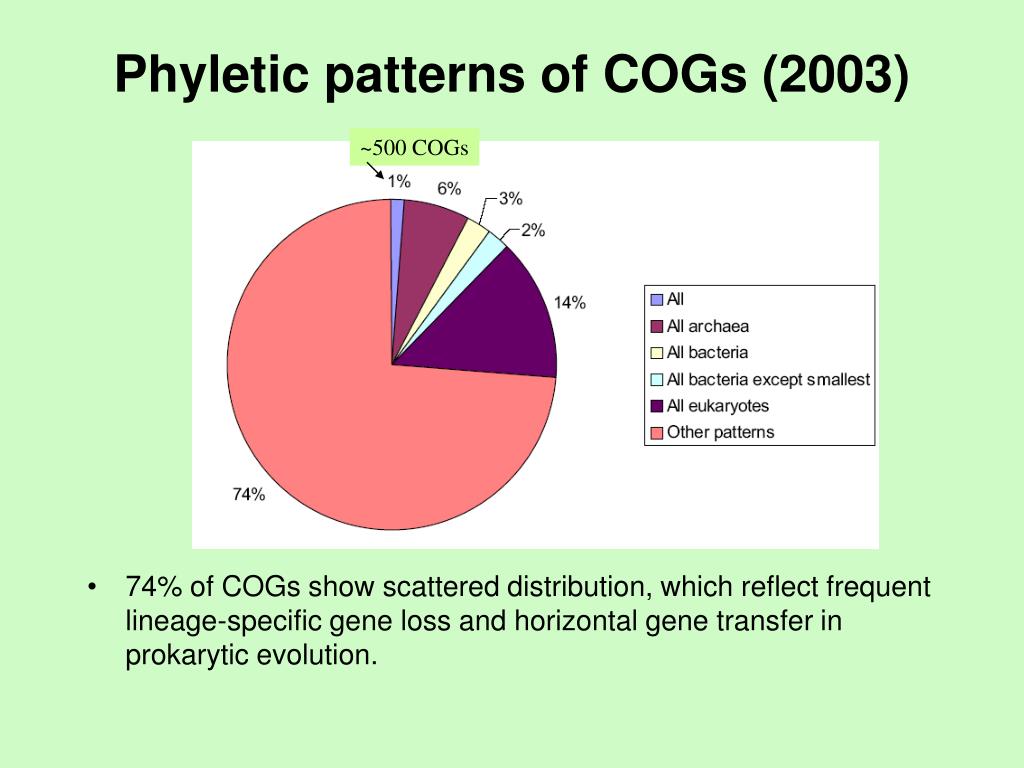 Phyletic patterns of COGs (2003)

~500 COGs

1%

6%

3%

2%

14%

74%

All
All archaea
All bacteria
All bacteria except smallest
All eukaryotes
Other patterns

• 74% of COGs show scattered distribution, which reflect frequent lineage-specific gene loss and horizontal gene transfer in prokarytic evolution.